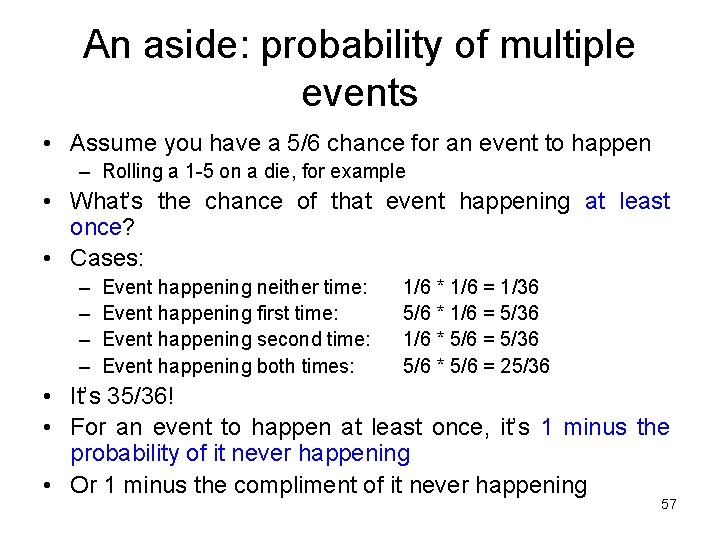 An aside: probability of multiple events

• Assume you have a 5/6 chance for an event to happen
 – Rolling a 1-5 on a die, for example
• What's the chance of that event happening at least once?
• Cases:
 – Event happening neither time: 1/6 * 1/6 = 1/36
 – Event happening first time: 5/6 * 1/6 = 5/36
 – Event happening second time: 1/6 * 5/6 = 5/36
 – Event happening both times: 5/6 * 5/6 = 25/36
• It's 35/36!
• For an event to happen at least once, it's 1 minus the probability of it never happening
• Or 1 minus the compliment of it never happening

57